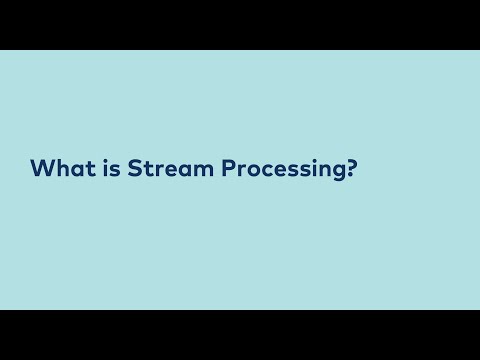 What is Stream Processing?